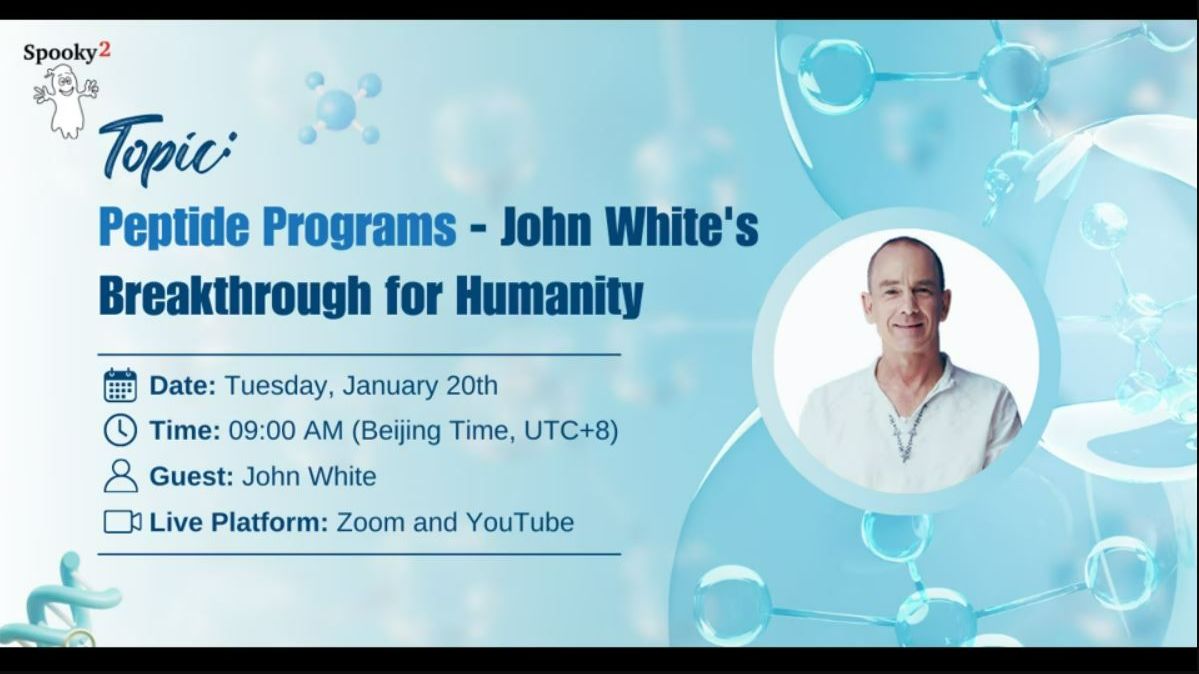 Spooky2

Topic:

Peptide Programs - John White's Breakthrough for Humanity

Date: Tuesday, January 20th

Time: 09:00 AM (Beijing Time, UTC+8)

Guest: John White

Live Platform: Zoom and YouTube